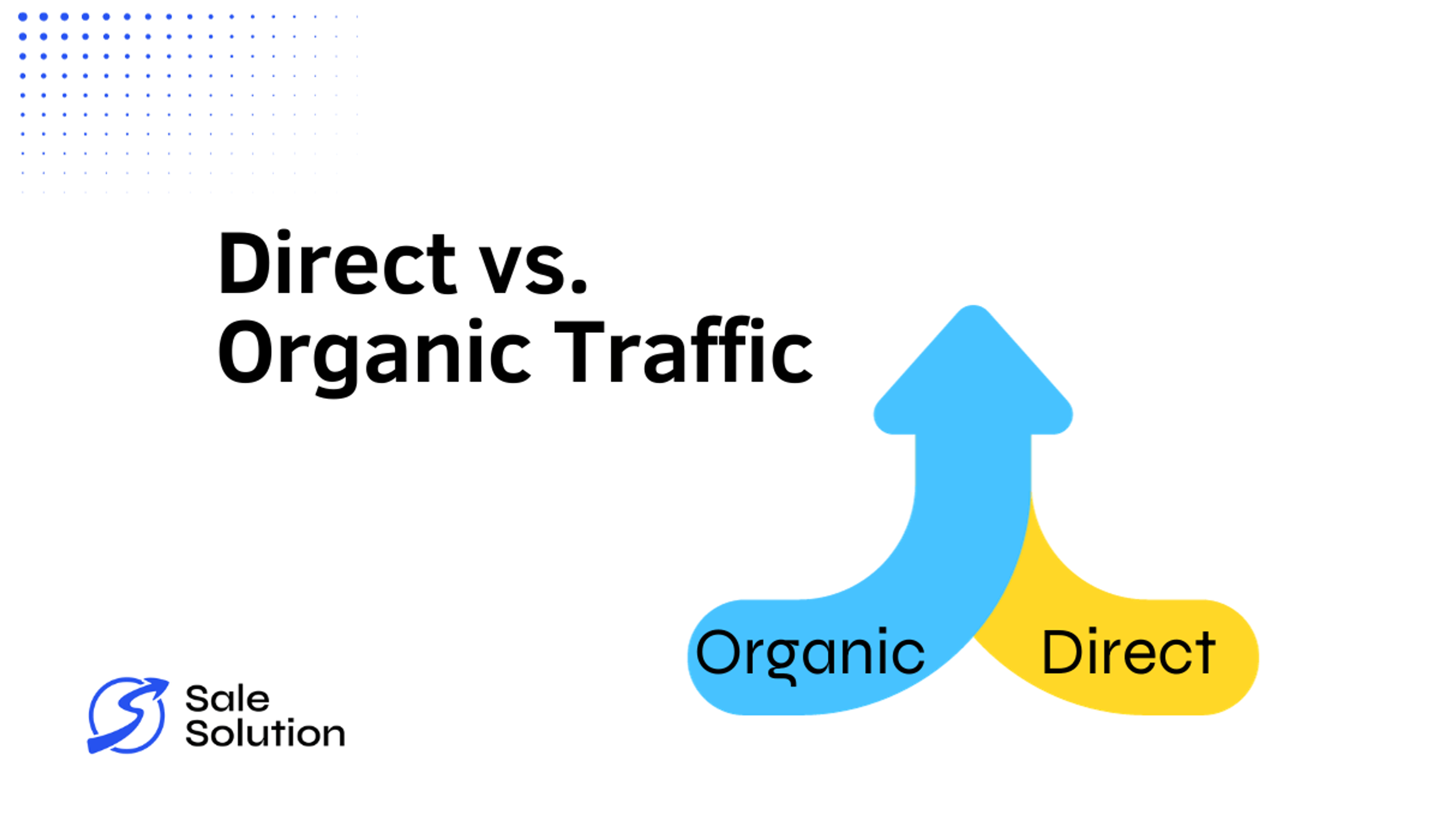 Direct vs.
Organic Traffic

Organic

Direct

Sale
Solution